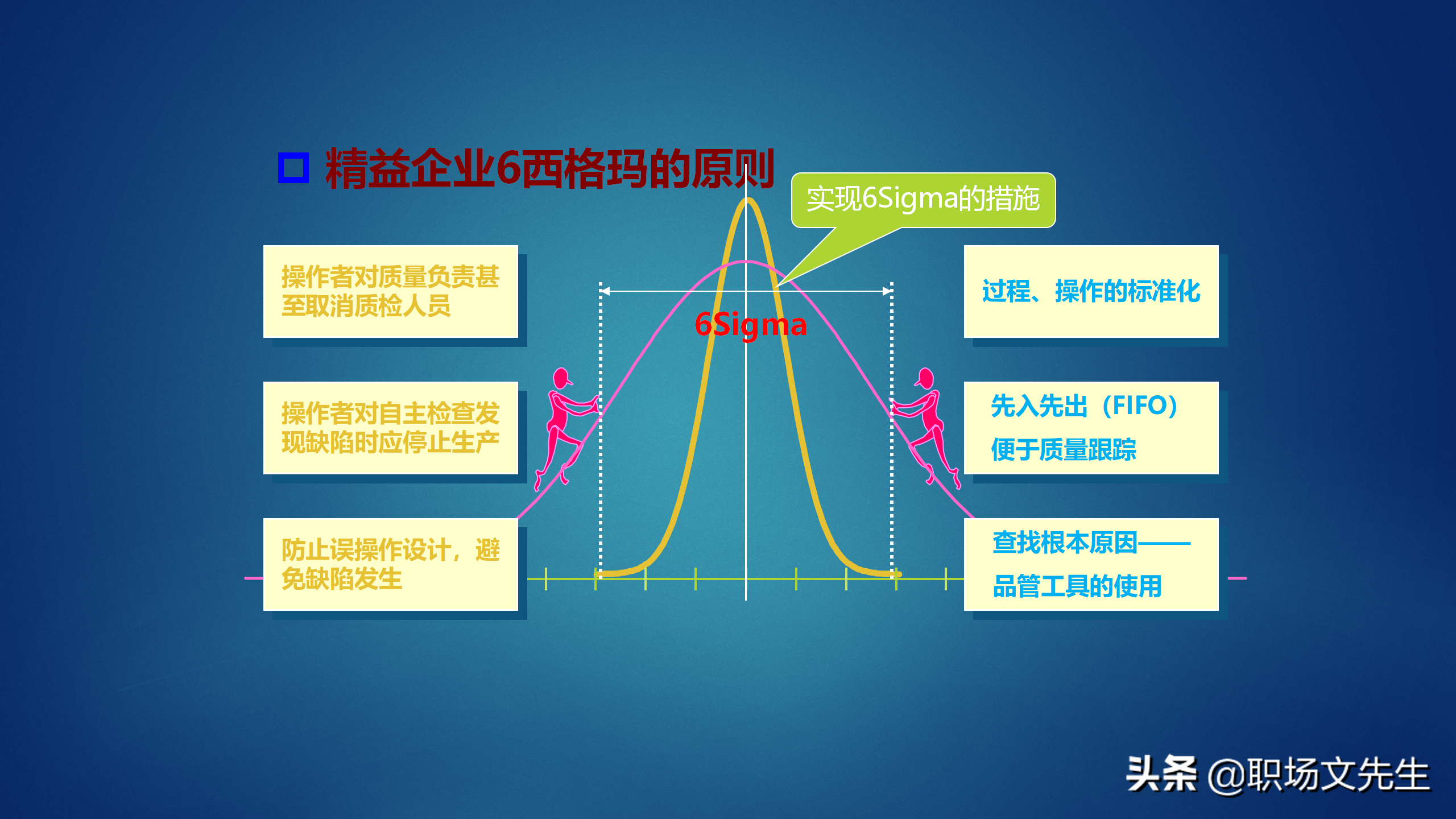 精益企业6西格玛的原则

实现6Sigma的措施

操作者对质量负责甚至取消质检人员

操作者对自主检查发现缺陷时应停止生产

防止误操作设计，避免缺陷发生

6Sigma

过程、操作的标准化

先入先出（FIFO）
便于质量跟踪

查找根本原因——
品管工具的使用

头条 @职场文先生